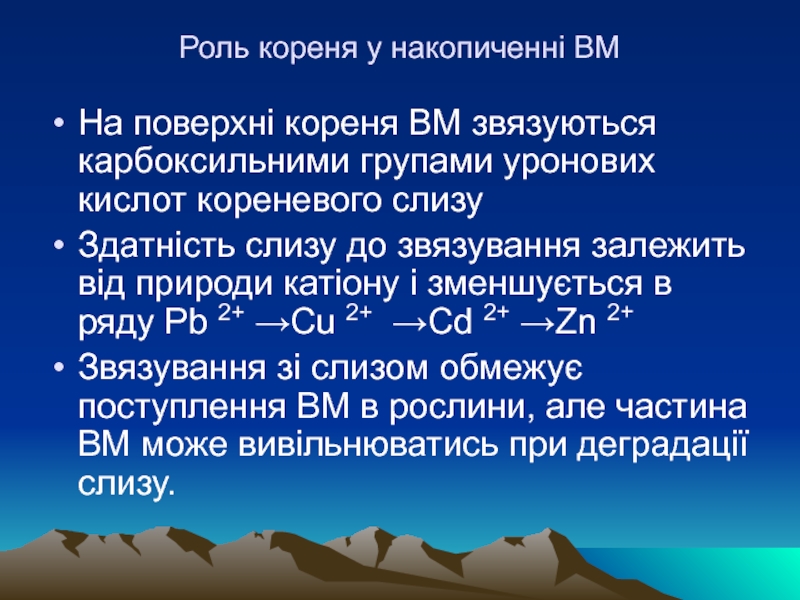 Роль кореня у накопиченні ВМ

• На поверхні кореня ВМ звязуються карбоксильними групами уронових кислот кореневого слизу

• Здатність слизу до звязування залежить від природи катіону і зменшується в ряду $Pb^{2+} \rightarrow Cu^{2+} \rightarrow Cd^{2+} \rightarrow Zn^{2+}$

• Звязування зі слизом обмежує поступлення ВМ в рослини, але частина ВМ може вивільнюватись при деградації слизу.